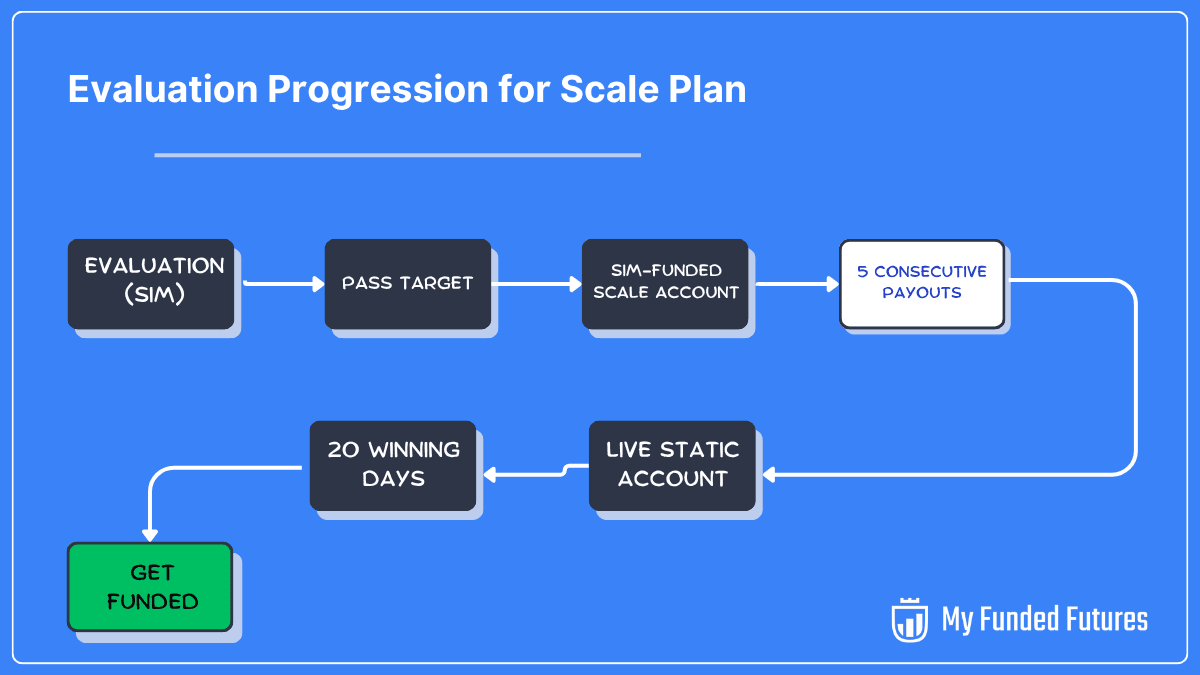 Evaluation Progression for Scale Plan

EVALUATION (SIM)

PASS TARGET

SIM-FUNDED SCALE ACCOUNT

5 CONSECUTIVE PAYOUTS

LIVE STATIC ACCOUNT

20 WINNING DAYS

GET FUNDED

My Funded Futures